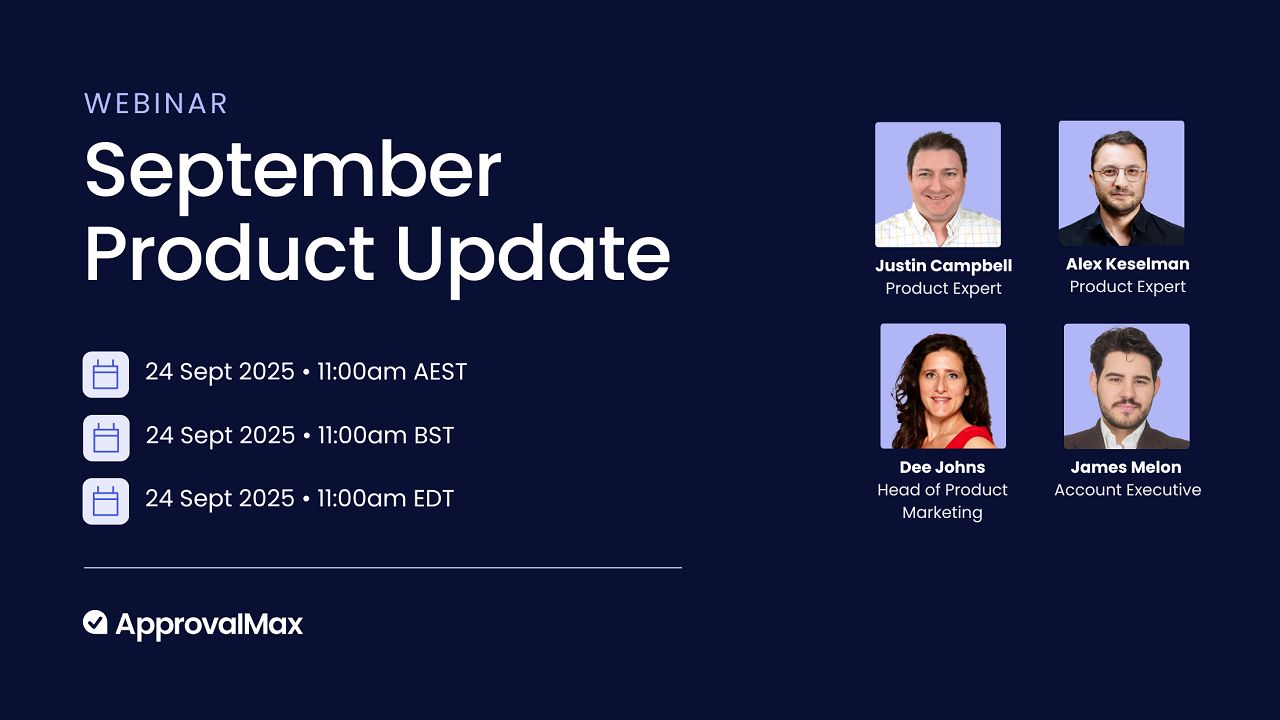 WEBINAR

September Product Update

24 Sept 2025 • 11:00am AEST

24 Sept 2025 • 11:00am BST

24 Sept 2025 • 11:00am EDT

ApprovalMax

Justin Campbell
Product Expert

Alex Keselman
Product Expert

Dee Johns
Head of Product Marketing

James Melon
Account Executive